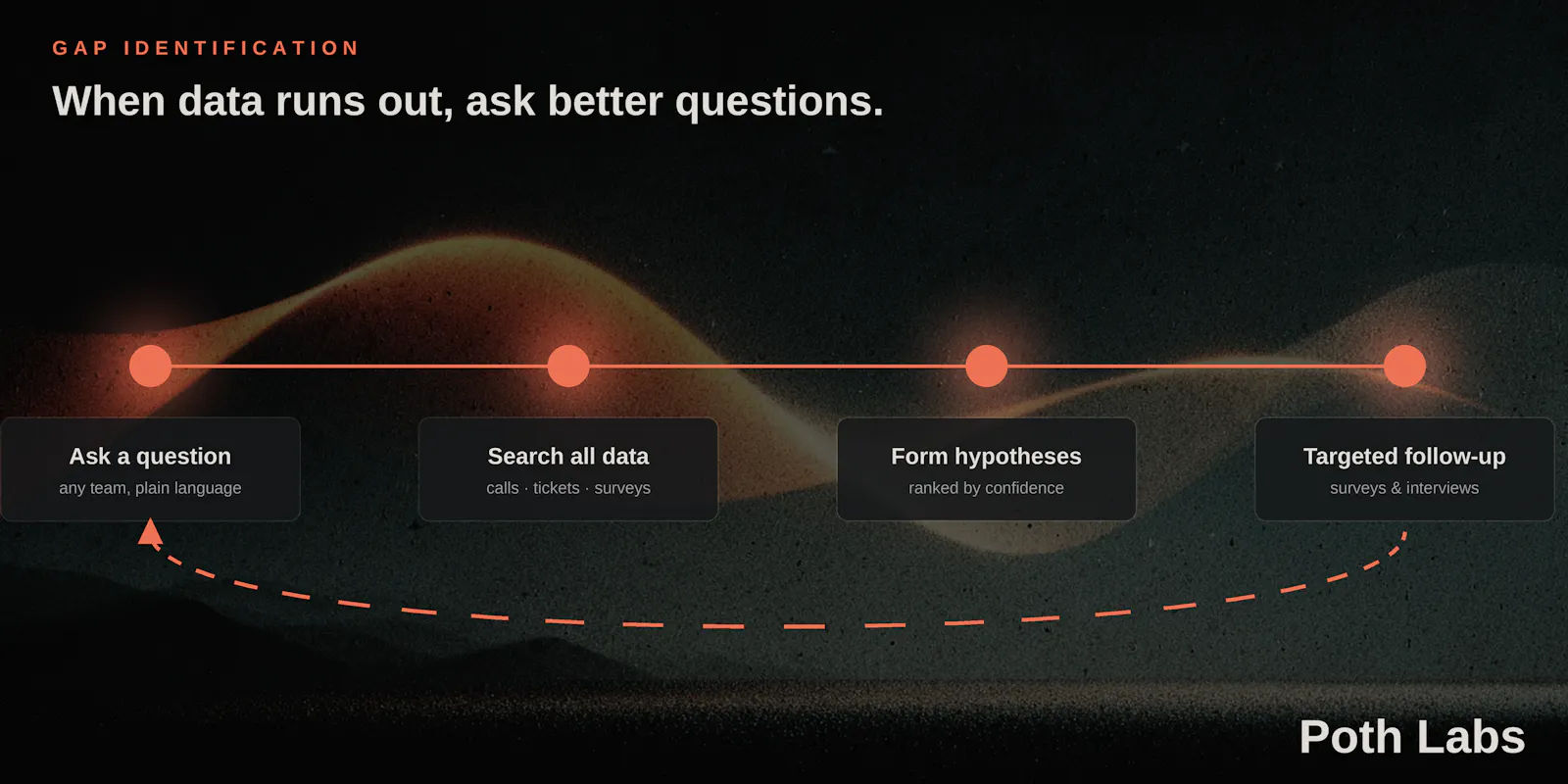 GAP IDENTIFICATION

When data runs out, ask better questions.

Ask a question
any team, plain language

Search all data
calls · tickets · surveys

Form hypotheses
ranked by confidence

Targeted follow-up
surveys & interviews

Poth Labs